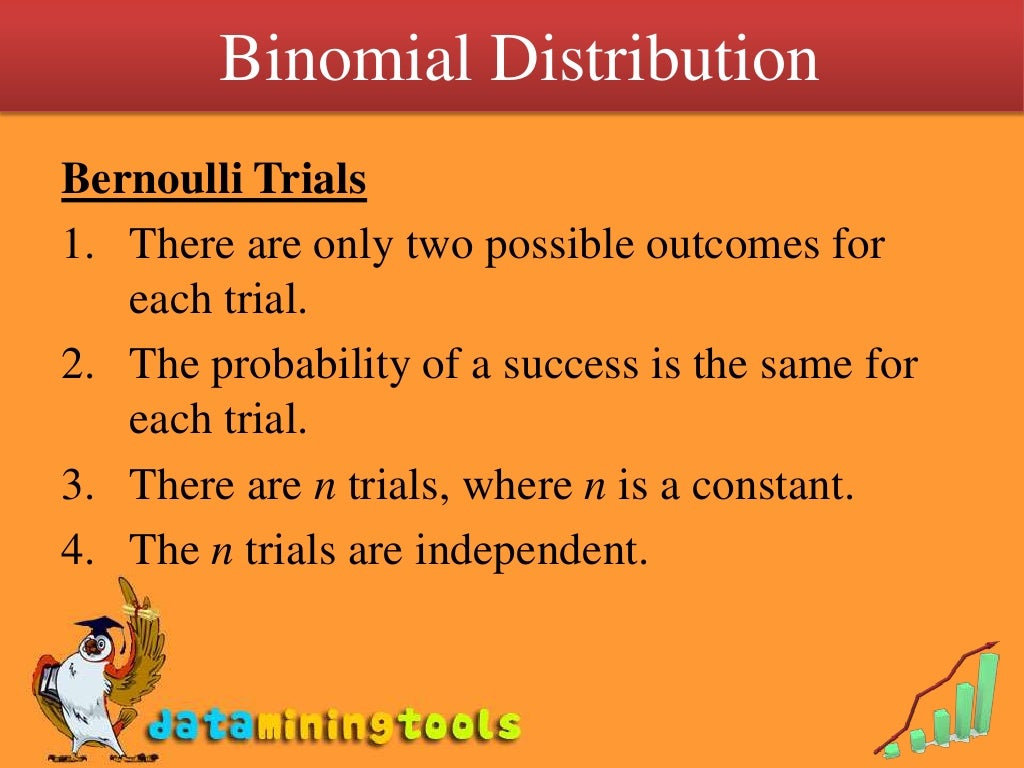 Binomial Distribution

Bernoulli Trials

1. There are only two possible outcomes for each trial.
2. The probability of a success is the same for each trial.
3. There are $n$ trials, where $n$ is a constant.
4. The $n$ trials are independent.

dataminingtools